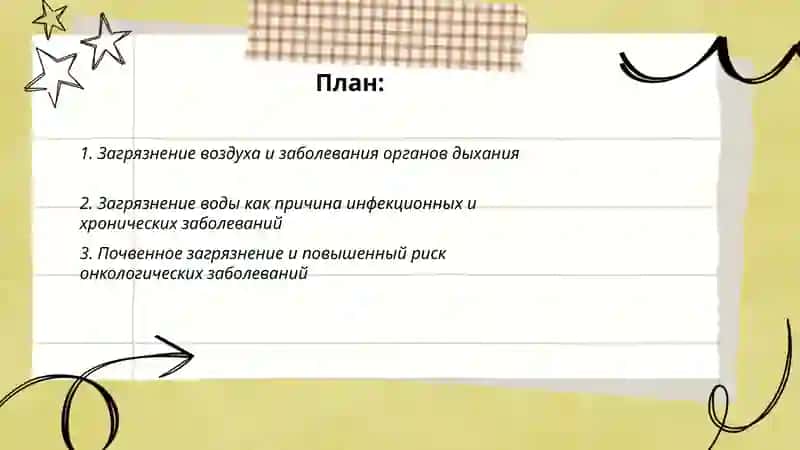 План:

1. Загрязнение воздуха и заболевания органов дыхания

2. Загрязнение воды как причина инфекционных и хронических заболеваний

3. Почвенное загрязнение и повышенный риск онкологических заболеваний